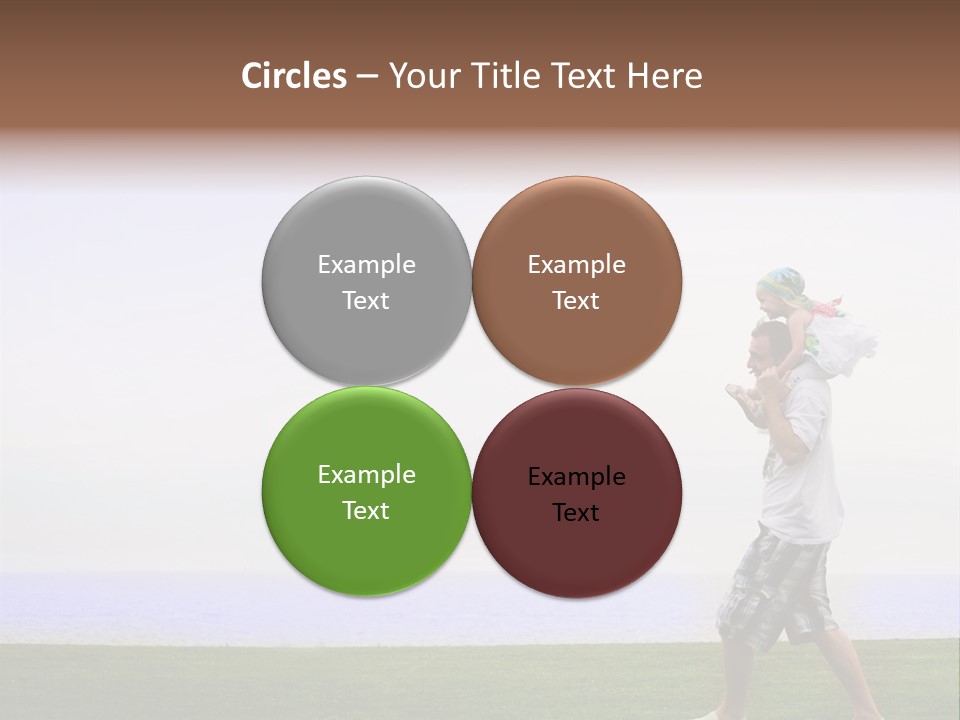 Circles – Your Title Text Here

Example Text

Example Text

Example Text

Example Text